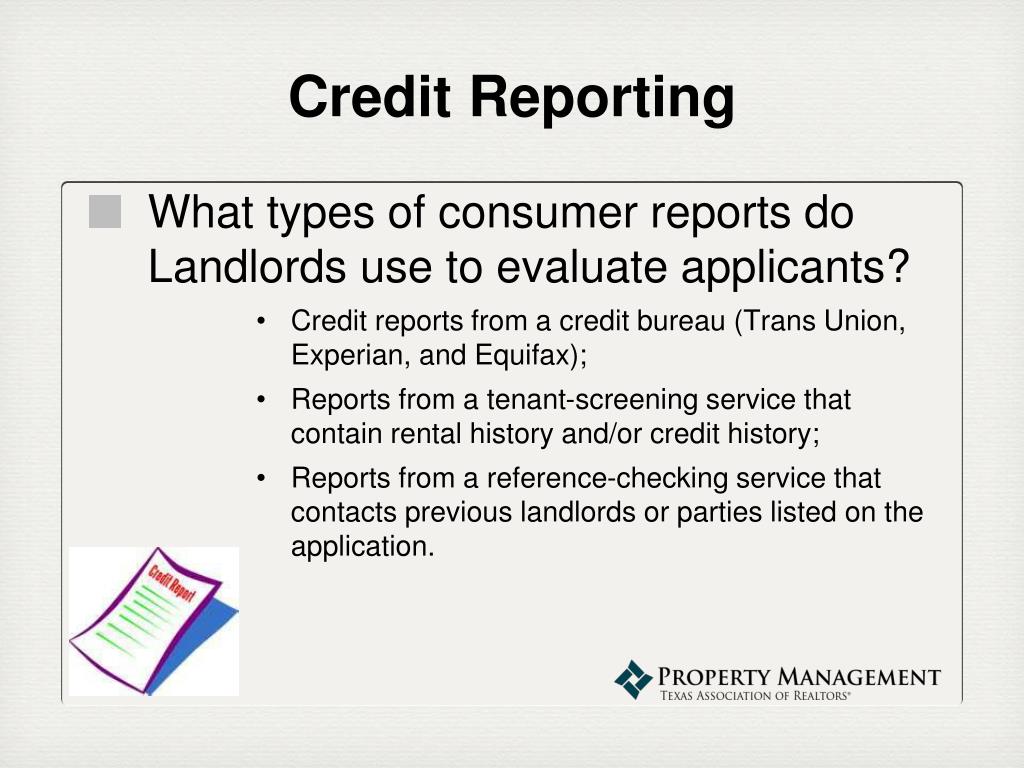 Credit Reporting

What types of consumer reports do Landlords use to evaluate applicants?

• Credit reports from a credit bureau (Trans Union, Experian, and Equifax);
• Reports from a tenant-screening service that contain rental history and/or credit history;
• Reports from a reference-checking service that contacts previous landlords or parties listed on the application.

Credit Report

PROPERTY MANAGEMENT
TEXAS ASSOCIATION OF REALTORS®